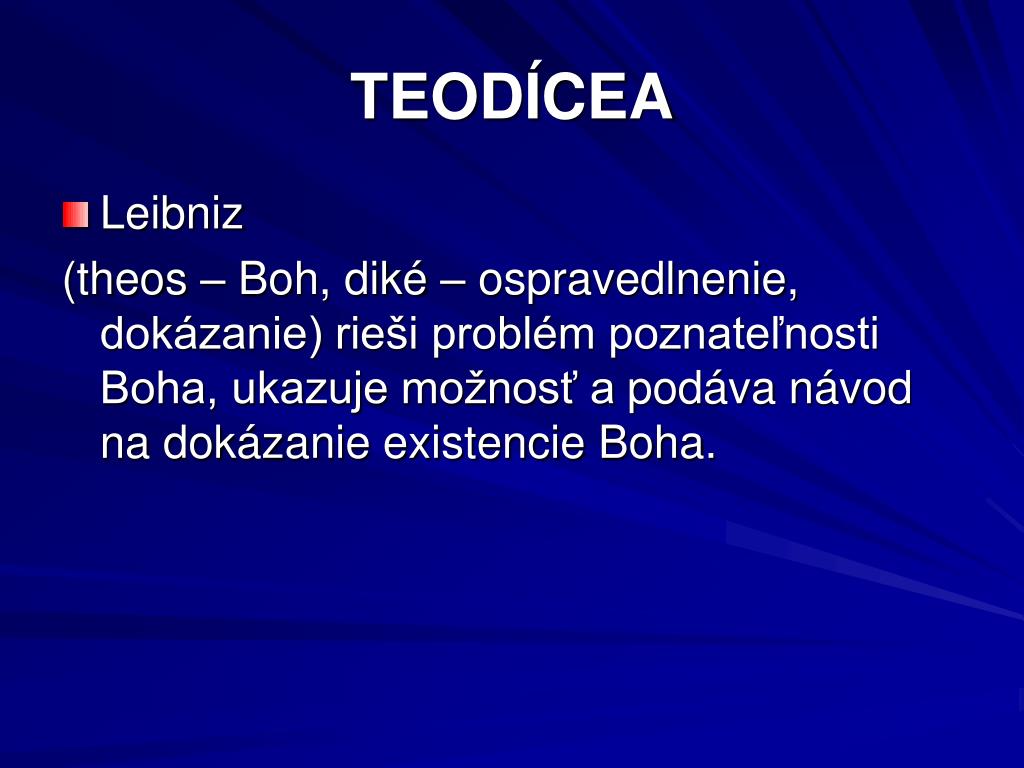 TEODÍCEA

Leibniz

(theos – Boh, diké – ospravedlnenie, dokázanie) rieši problém poznateľnosti Boha, ukazuje možnosť a podáva návod na dokázanie existencie Boha.